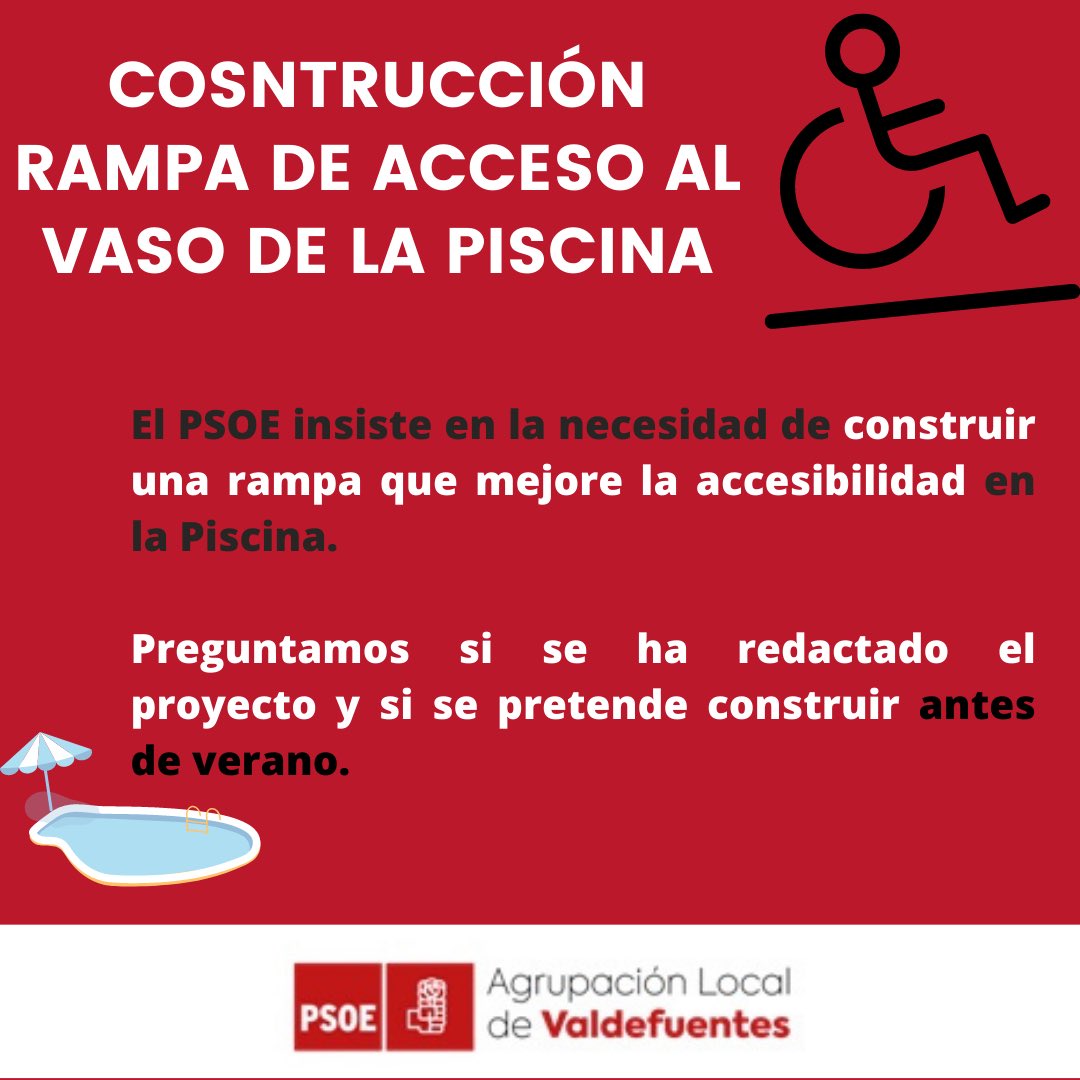 COSNTRUCCIÓN RAMPA DE ACCESO AL VASO DE LA PISCINA

El PSOE insiste en la necesidad de construir una rampa que mejore la accesibilidad en la Piscina.

Preguntamos si se ha redactado el proyecto y si se pretende construir antes de verano.

PSOE Agrupación Local de Valdefuentes